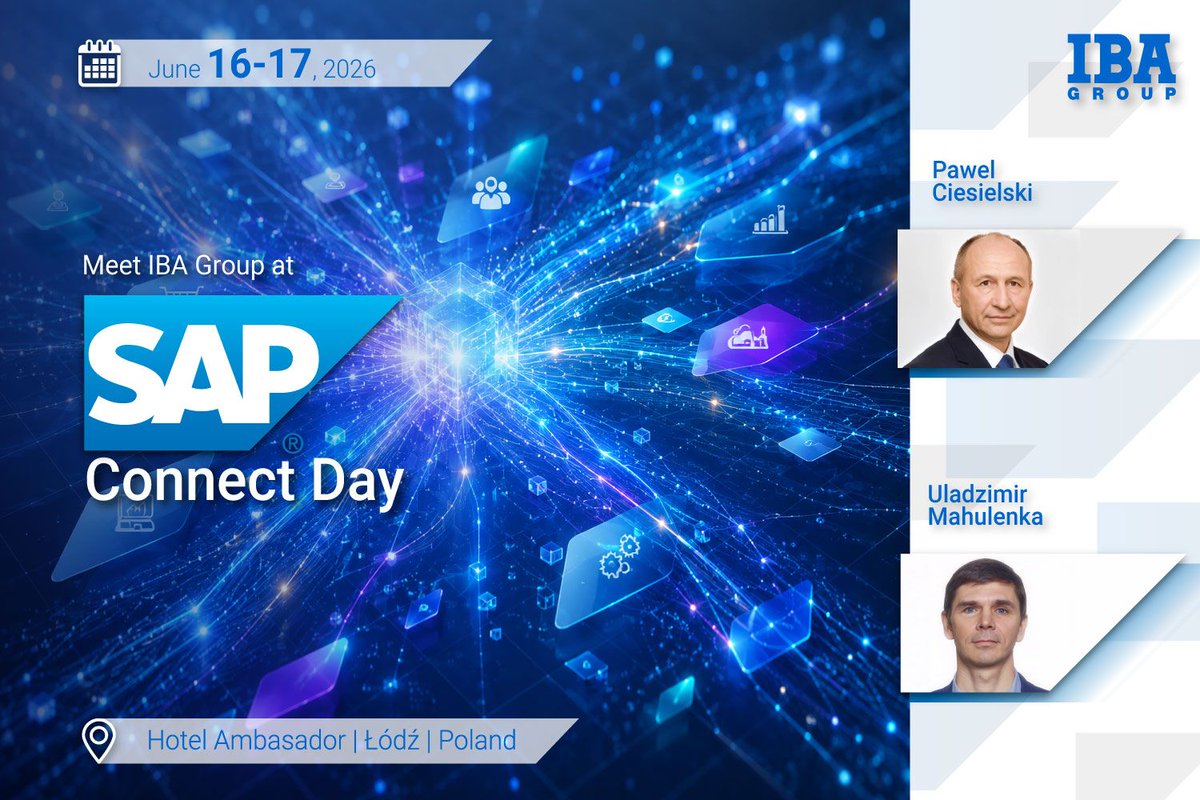 June 16-17, 2026

Meet IBA Group at

SAP®

Connect Day

Hotel Ambasador | Łódź | Poland

IBA GROUP

Pawel Ciesielski

Uladzimir Mahulenka